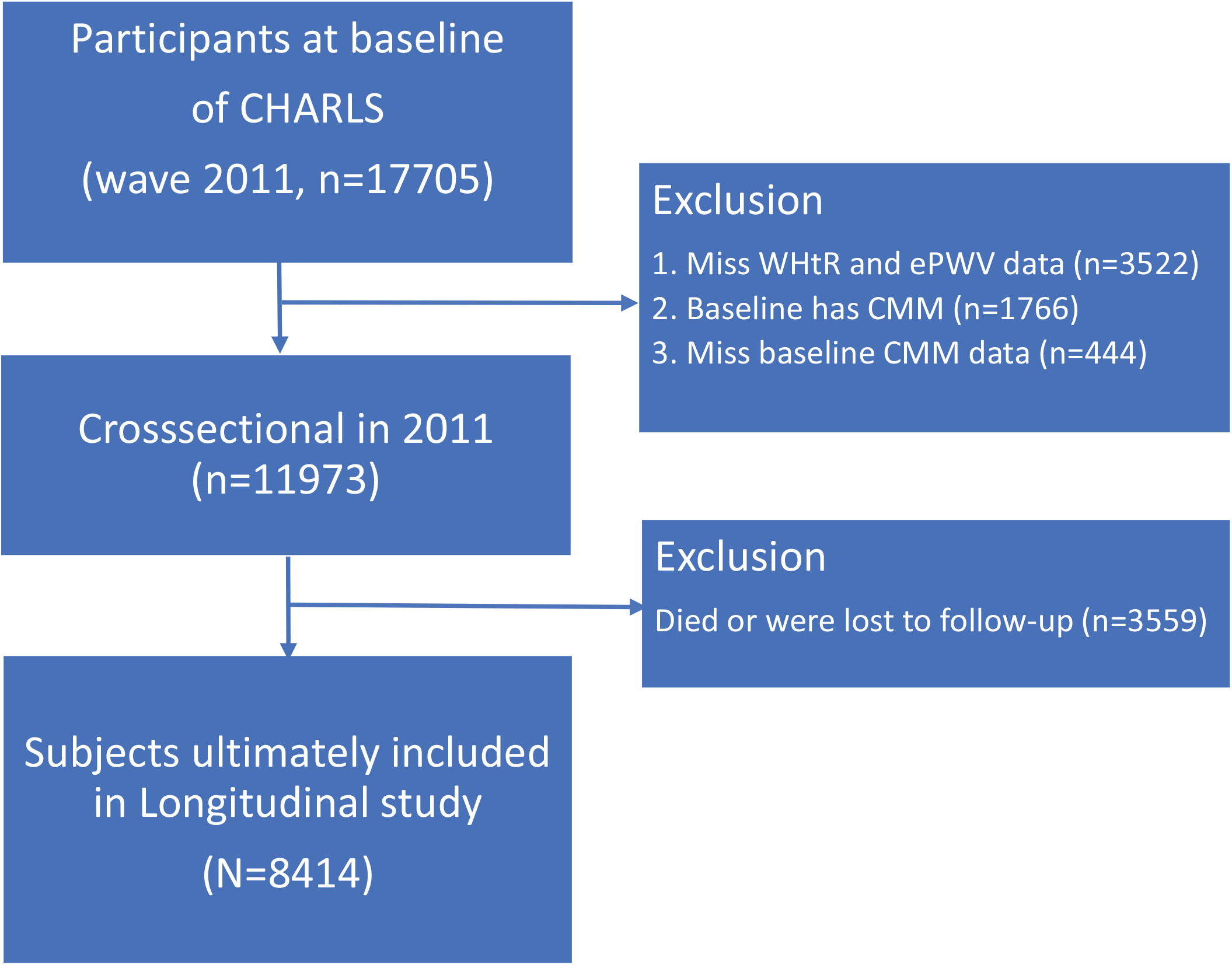 Participants at baseline of CHARLS (wave 2011, n=17705)

Exclusion

1. Miss WHtR and ePWV data (n=3522)
2. Baseline has CMM (n=1766)
3. Miss baseline CMM data (n=444)

Crosssectional in 2011 (n=11973)

Exclusion

Died or were lost to follow-up (n=3559)

Subjects ultimately included in Longitudinal study (N=8414)